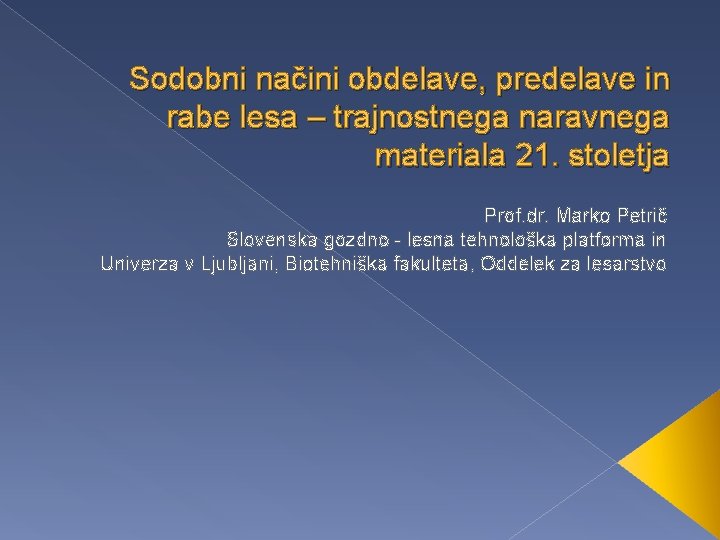 Sodobni načini obdelave, predelave in rabe lesa – trajnostnega naravnega materiala 21. stoletja

Prof.dr. Marko Petrič
Slovenska gozdno - lesna tehnološka platforma in
Univerza v Ljubljani, Biotehniška fakulteta, Oddelek za lesarstvo